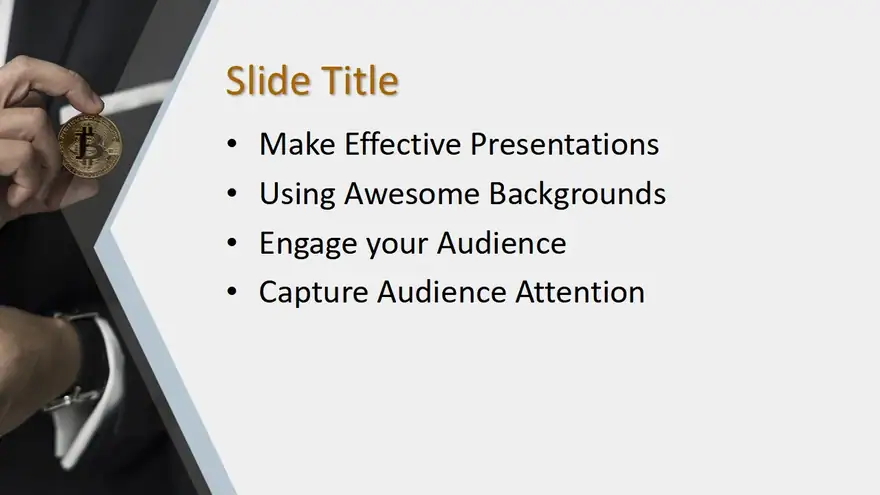 Slide Title

• Make Effective Presentations
• Using Awesome Backgrounds
• Engage your Audience
• Capture Audience Attention